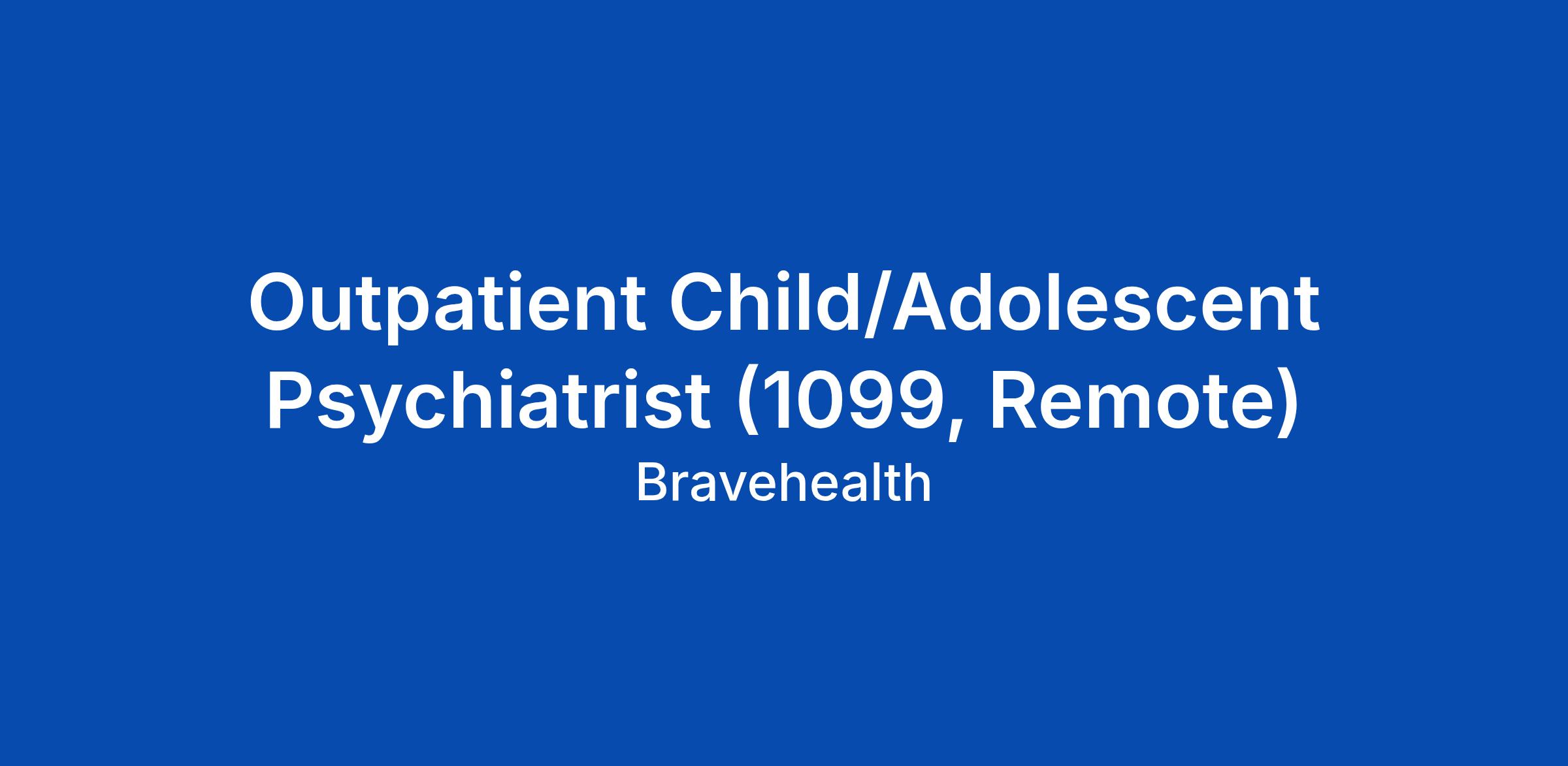 Outpatient Child/Adolescent Psychiatrist (1099, Remote)

Bravehealth